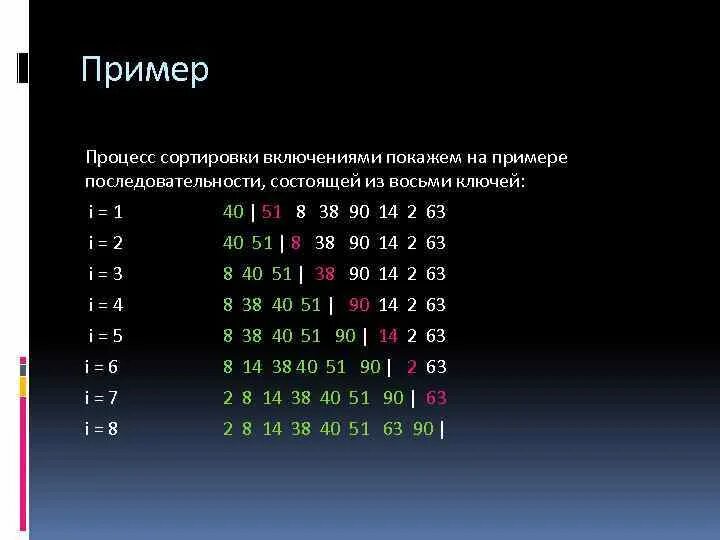 Пример

Процесс сортировки включениями покажем на примере последовательности, состоящей из восьми ключей:

i = 1 40 | 51 8 38 90 14 2 63

i = 2 40 51 | 8 38 90 14 2 63

i = 3 8 40 51 | 38 90 14 2 63

i = 4 8 38 40 51 | 90 14 2 63

i = 5 8 38 40 51 90 | 14 2 63

i = 6 8 14 38 40 51 90 | 2 63

i = 7 2 8 14 38 40 51 90 | 63

i = 8 2 8 14 38 40 51 63 90 |